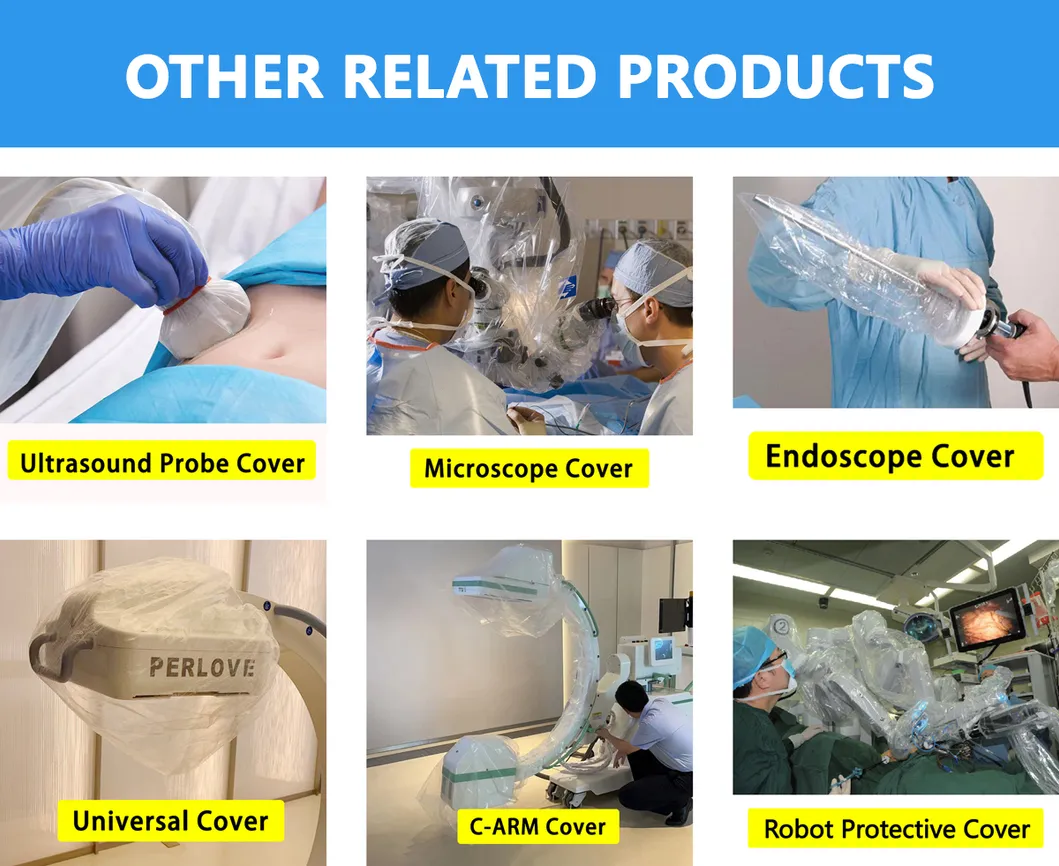 OTHER RELATED PRODUCTS

Ultrasound Probe Cover

Microscope Cover

Endoscope Cover

PERLOVE

Universal Cover

C-ARM Cover

Robot Protective Cover